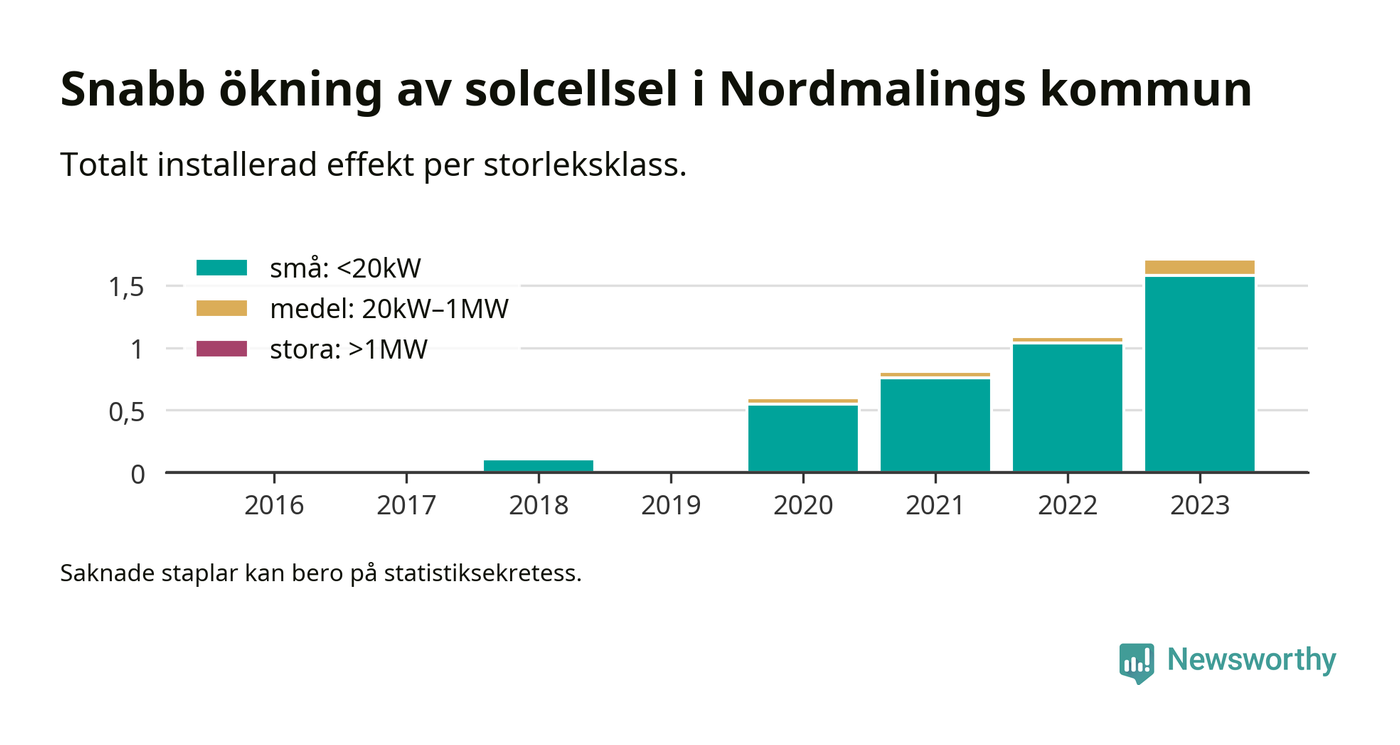 Snabb ökning av solcellsel i Nordmalings kommun

Totalt installerad effekt per storleksklass.

små: <20kW
medel: 20kW–1MW
stora: >1MW

1,5
1
0,5
0

2016 2017 2018 2019 2020 2021 2022 2023

Saknade staplar kan bero på statistiksekretess.

Newsworthy